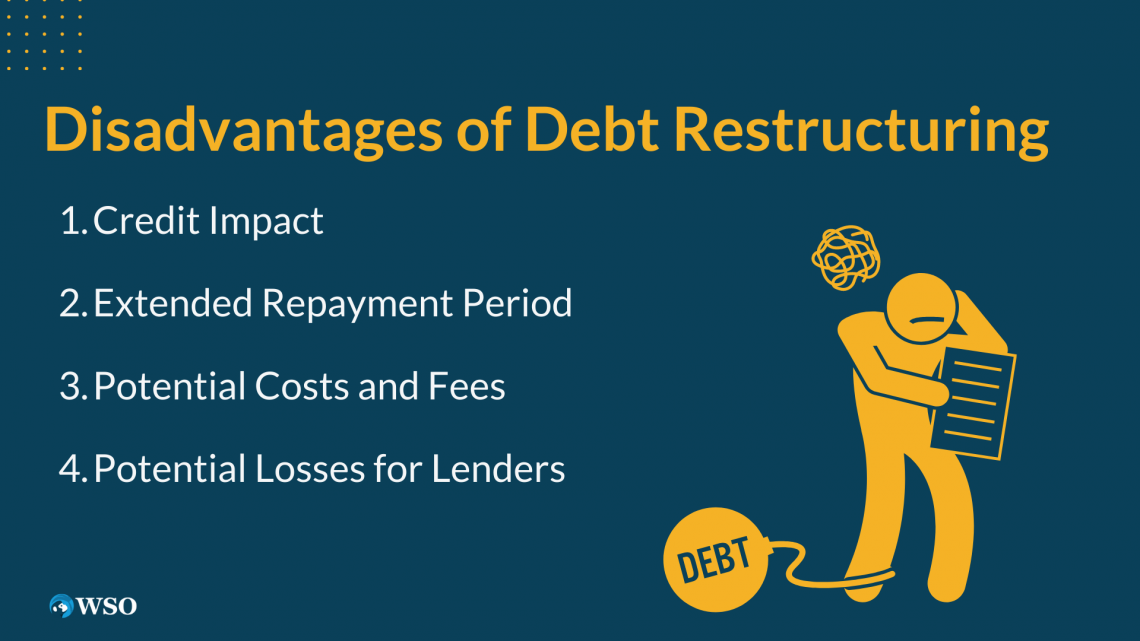 Disadvantages of Debt Restructuring

1. Credit Impact

2. Extended Repayment Period

3. Potential Costs and Fees

4. Potential Losses for Lenders

DEBT

WSO